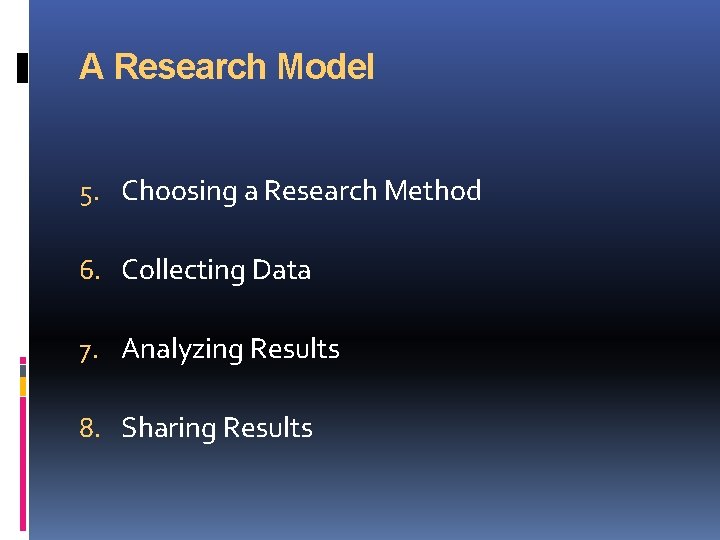 A Research Model

5. Choosing a Research Method

6. Collecting Data

7. Analyzing Results

8. Sharing Results